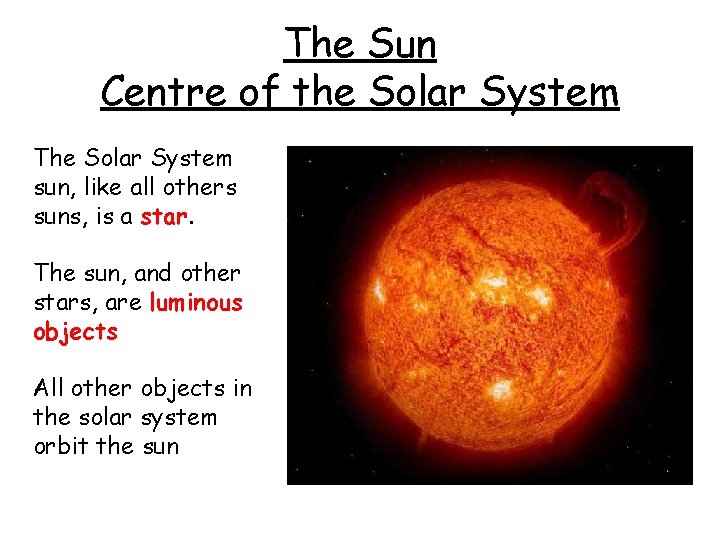 The Sun
Centre of the Solar System

The Solar System sun, like all others suns, is a star.

The sun, and other stars, are luminous objects

All other objects in the solar system orbit the sun